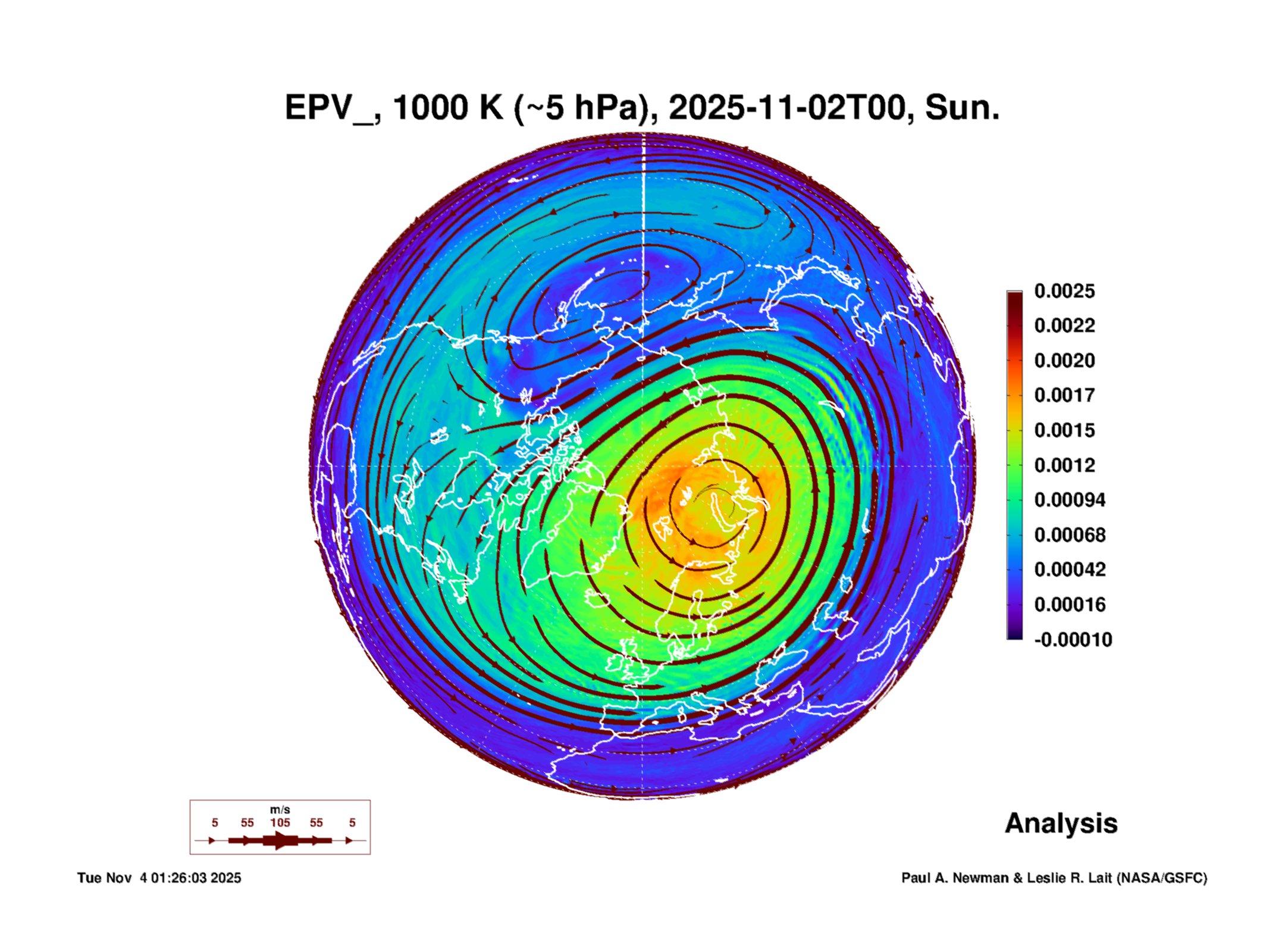 EPV_, 1000 K (~5 hPa), 2025-11-02T00, Sun.

0.0025
0.0022
0.0020
0.0017
0.0015
0.0012
0.00094
0.00068
0.00042
0.00016
-0.00010

m/s
5 55 105 55 5

Analysis

Tue Nov 4 01:26:03 2025

Paul A. Newman & Leslie R. Lait (NASA/GSFC)